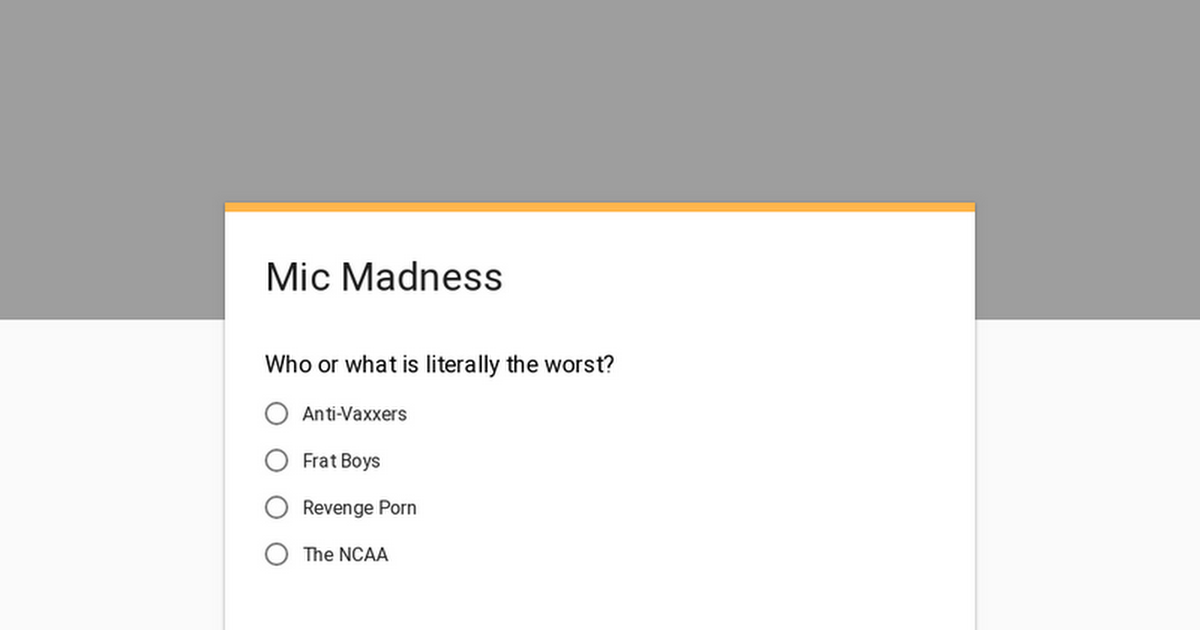 Mic Madness

Who or what is literally the worst?

Anti-Vaxxers

Frat Boys

Revenge Porn

The NCAA